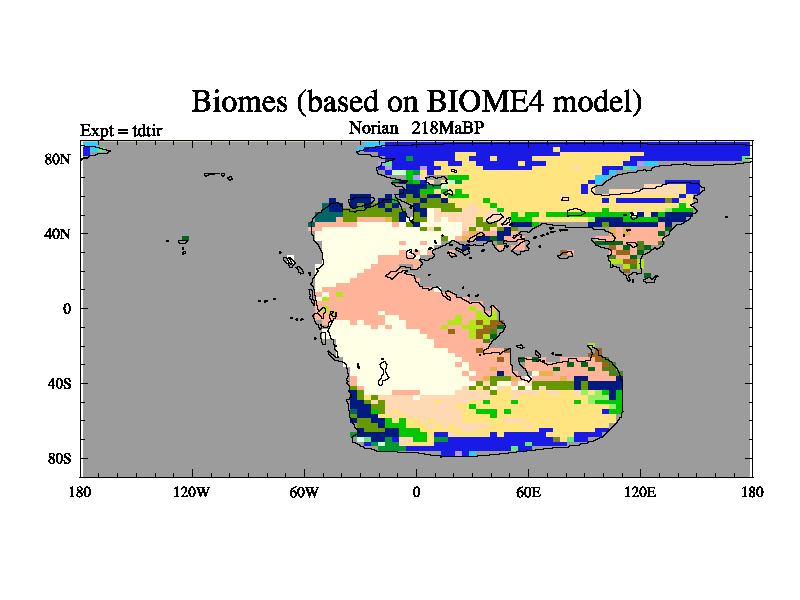 Biomes (based on BIOME4 model)

Expt = tdtir

Norian 218MaBP

80N

40N

0

40S

80S

180

120W

60W

0

60E

120E

180